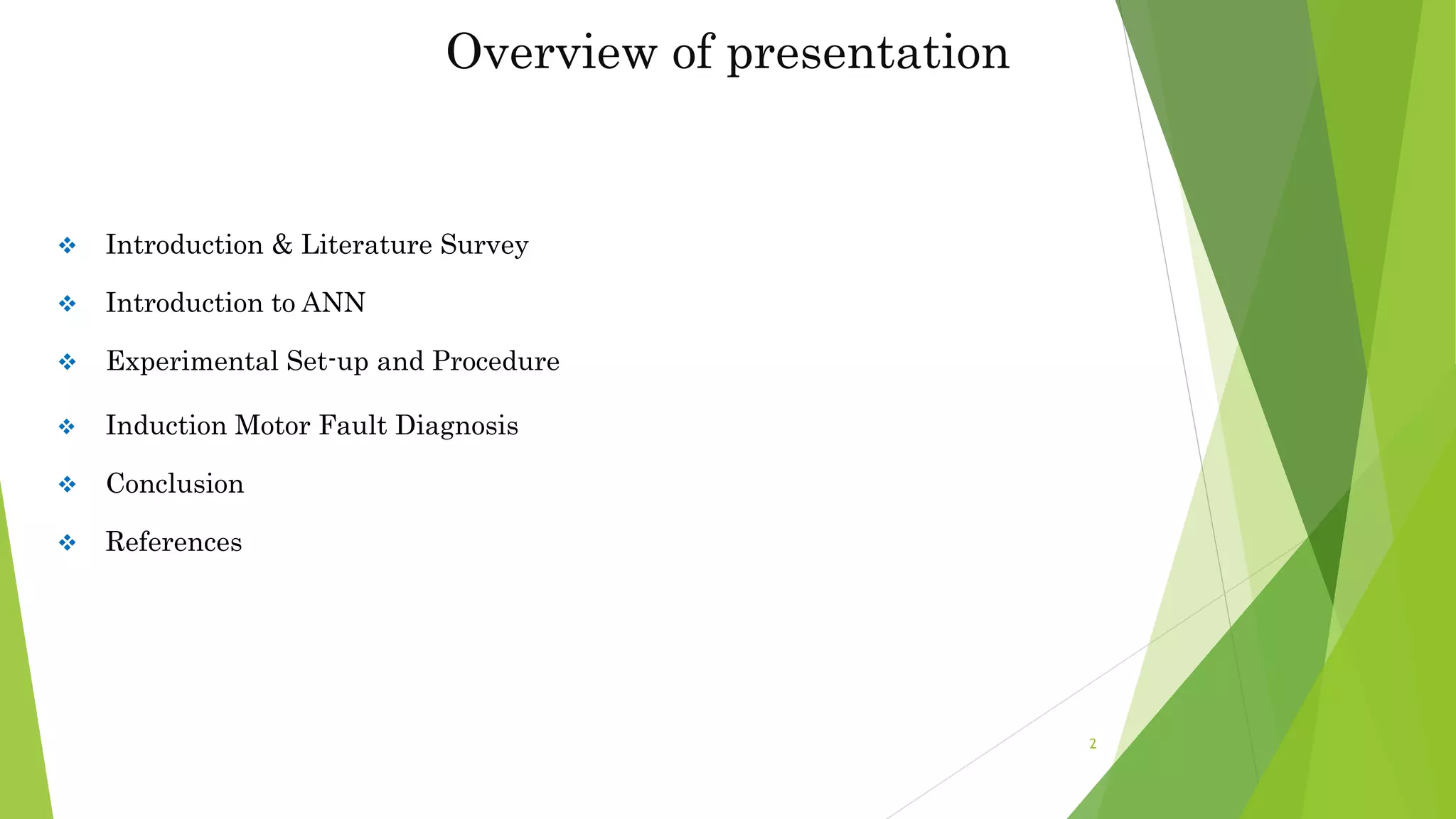 Overview of presentation

❖ Introduction & Literature Survey

❖ Introduction to ANN

❖ Experimental Set-up and Procedure

❖ Induction Motor Fault Diagnosis

❖ Conclusion

❖ References

2